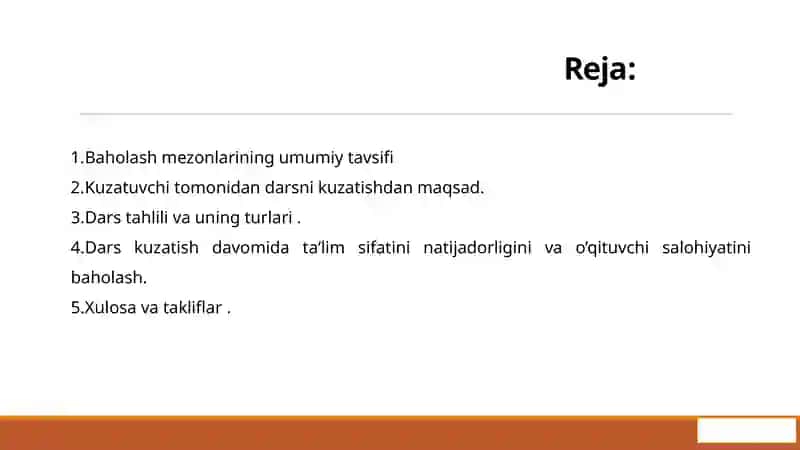 Reja:

1.Baholash mezonlarining umumiy tavsifi
2.Kuzatuvchi tomonidan darsni kuzatishdan maqsad.
3.Dars tahlili va uning turlari .
4.Dars kuzatish davomida ta’lim sifatini natijadorligini va o’qituvchi salohiyatini baholash.
5.Xulosa va takliflar .